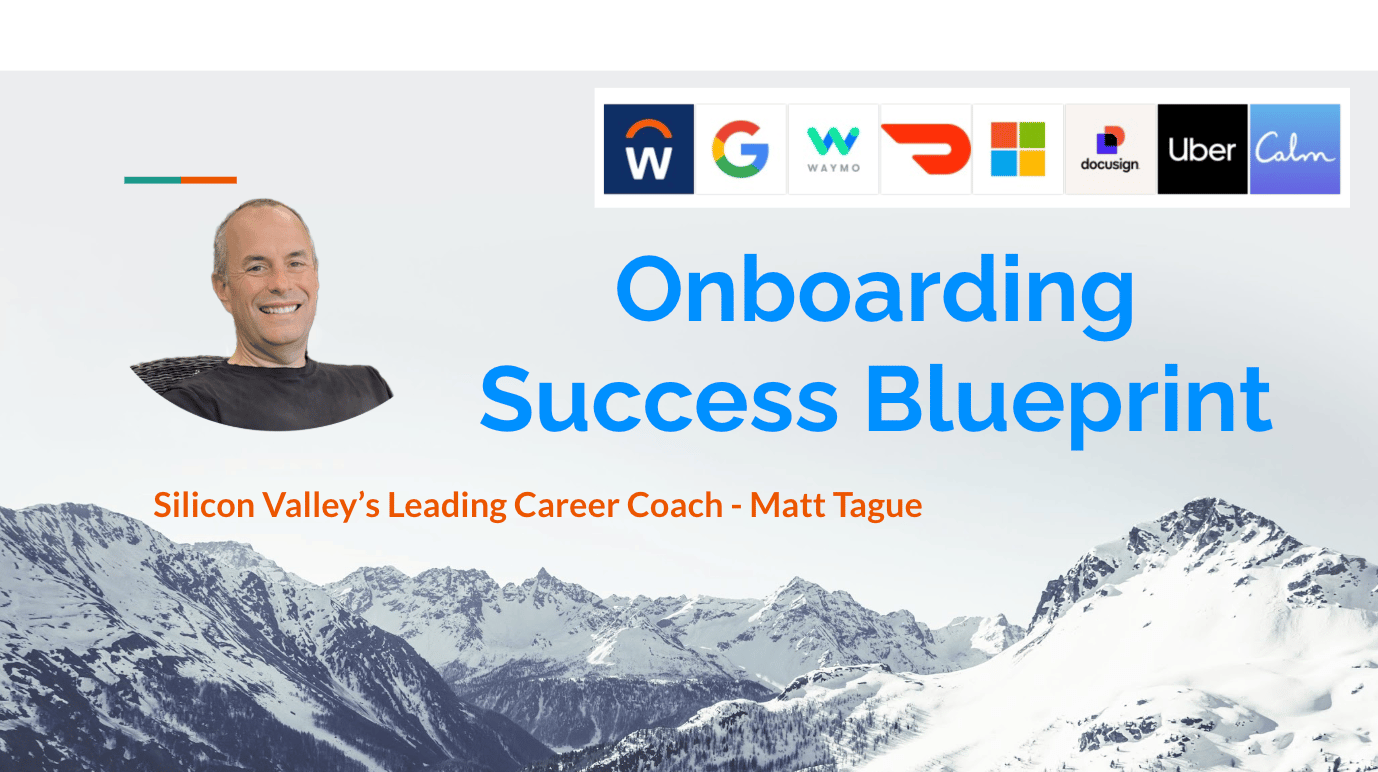 W G WAYMO docusign Uber Calm

Onboarding Success Blueprint

Silicon Valley's Leading Career Coach - Matt Tague